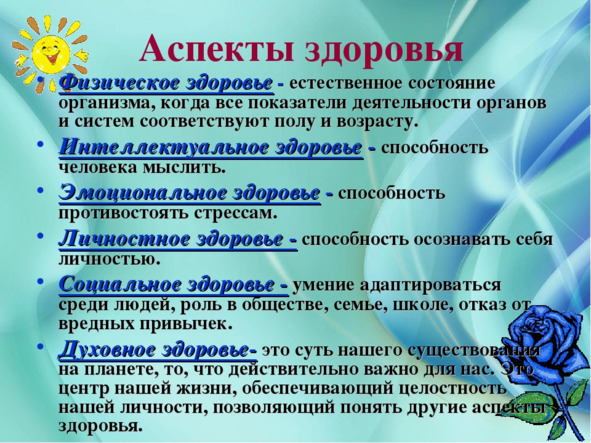 Аспекты здоровья

• Физическое здоровье - естественное состояние организма, когда все показатели деятельности органов и систем соответствуют полу и возрасту.

• Интеллектуальное здоровье - способность человека мыслить.

• Эмоциональное здоровье - способность противостоять стрессам.

• Личностное здоровье - способность осознавать себя личностью.

• Социальное здоровье - умение адаптироваться среди людей, роль в обществе, семье, школе, отказ от вредных привычек.

• Духовное здоровье- это суть нашего существования на планете, то, что действительно важно для нас. Это центр нашей жизни, обеспечивающий целостность нашей личности, позволяющий понять другие аспекты здоровья.